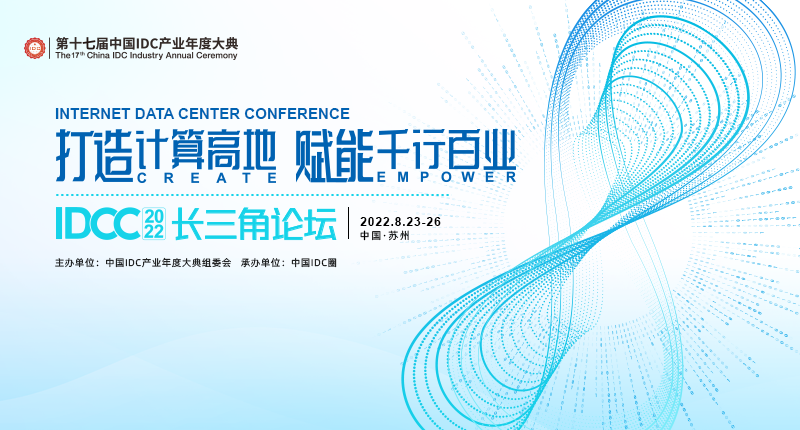 第十七届中国IDC产业年度大典
The 17th China IDC Industry Annual Ceremony

INTERNET DATA CENTER CONFERENCE

打造计算高地 赋能千行百业
CREATE EMPOWER

IDCC 2022 长三角论坛

2022.8.23-26
中国·苏州

主办单位：中国IDC产业年度大典组委会 承办单位：中国IDC圈